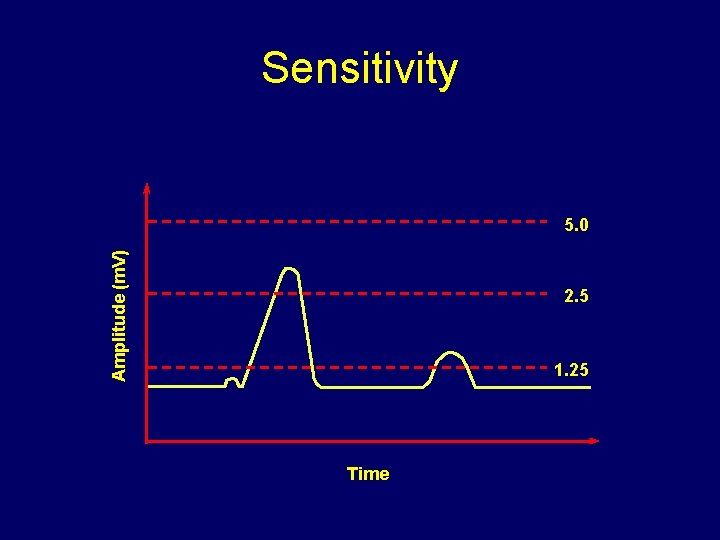 Sensitivity

Amplitude (mV)

5.0

2.5

1.25

Time